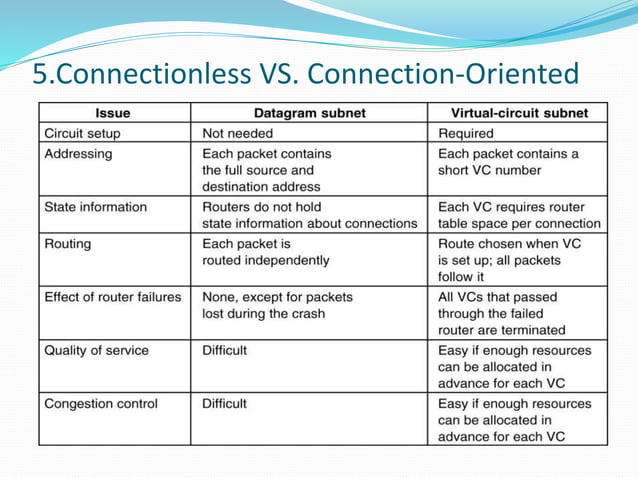 5.Connectionless VS. Connection-Oriented

| Issue | Datagram subnet | Virtual-circuit subnet |
|---|---|---|
| Circuit setup | Not needed | Required |
| Addressing | Each packet contains the full source and destination address | Each packet contains a short VC number |
| State information | Routers do not hold state information about connections | Each VC requires router table space per connection |
| Routing | Each packet is routed independently | Route chosen when VC is set up; all packets follow it |
| Effect of router failures | None, except for packets lost during the crash | All VCs that passed through the failed router are terminated |
| Quality of service | Difficult | Easy if enough resources can be allocated in advance for each VC |
| Congestion control | Difficult | Easy if enough resources can be allocated in advance for each VC |